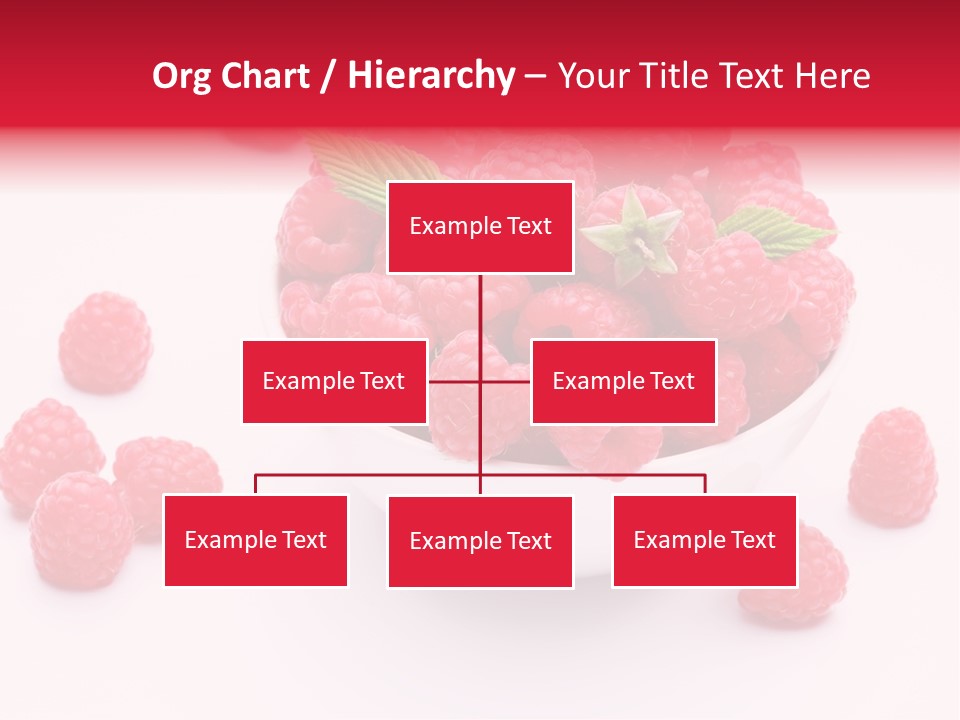 Org Chart / Hierarchy – Your Title Text Here

Example Text

Example Text

Example Text

Example Text

Example Text

Example Text